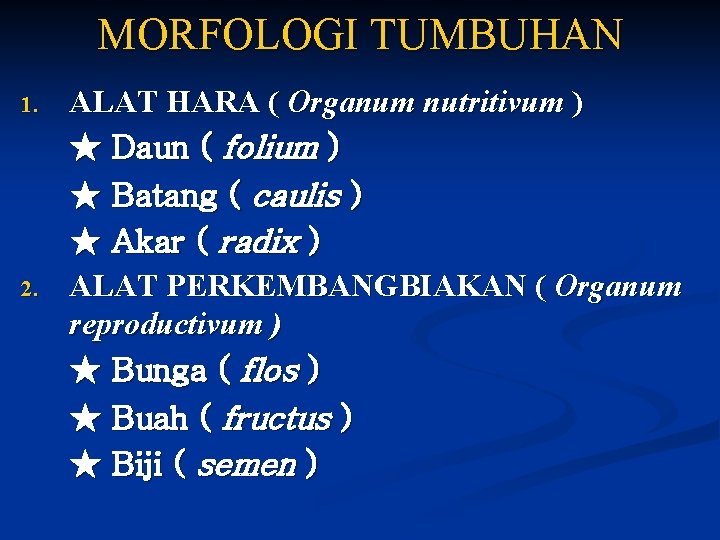 MORFOLOGI TUMBUHAN

1. ALAT HARA ( Organum nutritivum )
★ Daun ( folium )
★ Batang ( caulis )
★ Akar ( radix )
2. ALAT PERKEMBANGBIAKAN ( Organum reproductivum )
★ Bunga ( flos )
★ Buah ( fructus )
★ Biji ( semen )